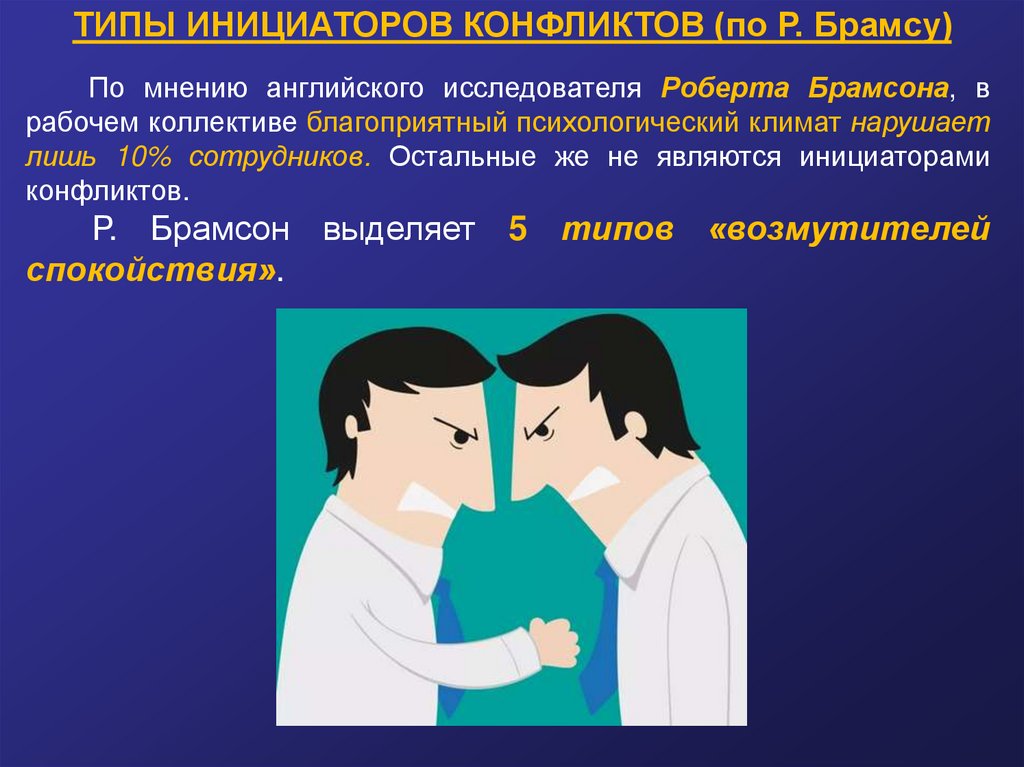 ТИПЫ ИНИЦИАТОРОВ КОНФЛИКТОВ (по Р. Брамсу)

По мнению английского исследователя Роберта Брамсона, в рабочем коллективе благоприятный психологический климат нарушает лишь 10% сотрудников. Остальные же не являются инициаторами конфликтов.

Р. Брамсон выделяет 5 типов «возмутителей спокойствия».